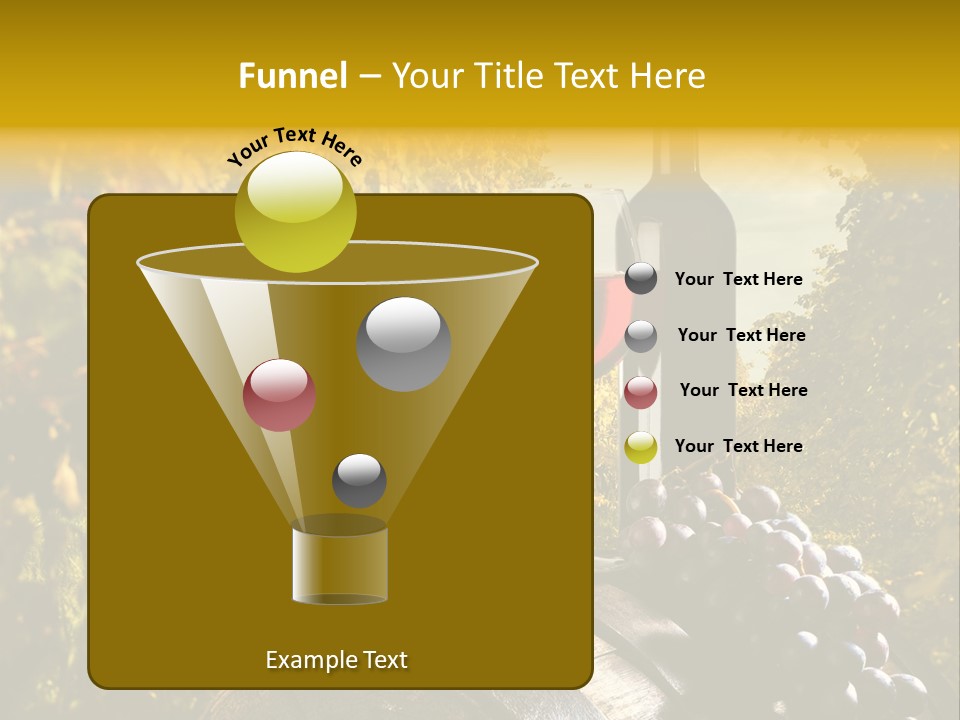 Funnel – Your Title Text Here

Your Text Here

Your Text Here

Your Text Here

Your Text Here

Your Text Here

Example Text